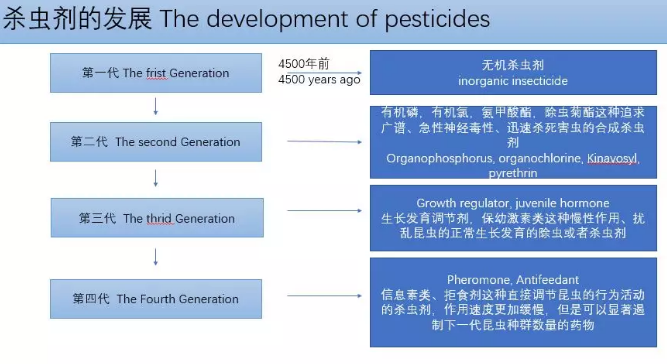 杀虫剂的发展 The development of pesticides

第一代 The frist Generation

4500年前
4500 years ago

无机杀虫剂
inorganic insecticide

第二代 The second Generation

有机磷，有机氯，氨甲酸酯，除虫菊酯这种追求广谱、急性神经毒性、迅速杀死害虫的合成杀虫剂
Organophosphorus, organochlorine, Kinavosyl, pyrethrin

第三代 The thrid Generation

Growth regulator, juvenile hormone
生长发育调节剂，保幼激素类这种慢性作用、扰乱昆虫的正常生长发育的除虫或者杀虫剂

第四代 The Fourth Generation

Pheromone, Antifeedant
信息素类、拒食剂这种直接调节昆虫的行为活动的杀虫剂，作用速度更加缓慢，但是可以显著遏制下一代昆虫种群数量的药物